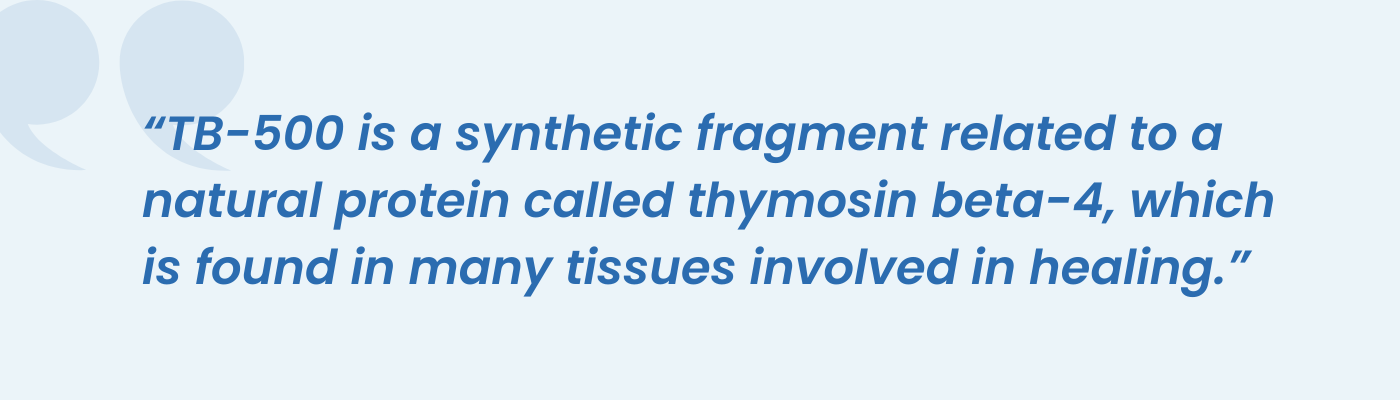 “TB-500 is a synthetic fragment related to a natural protein called thymosin beta-4, which is found in many tissues involved in healing.”